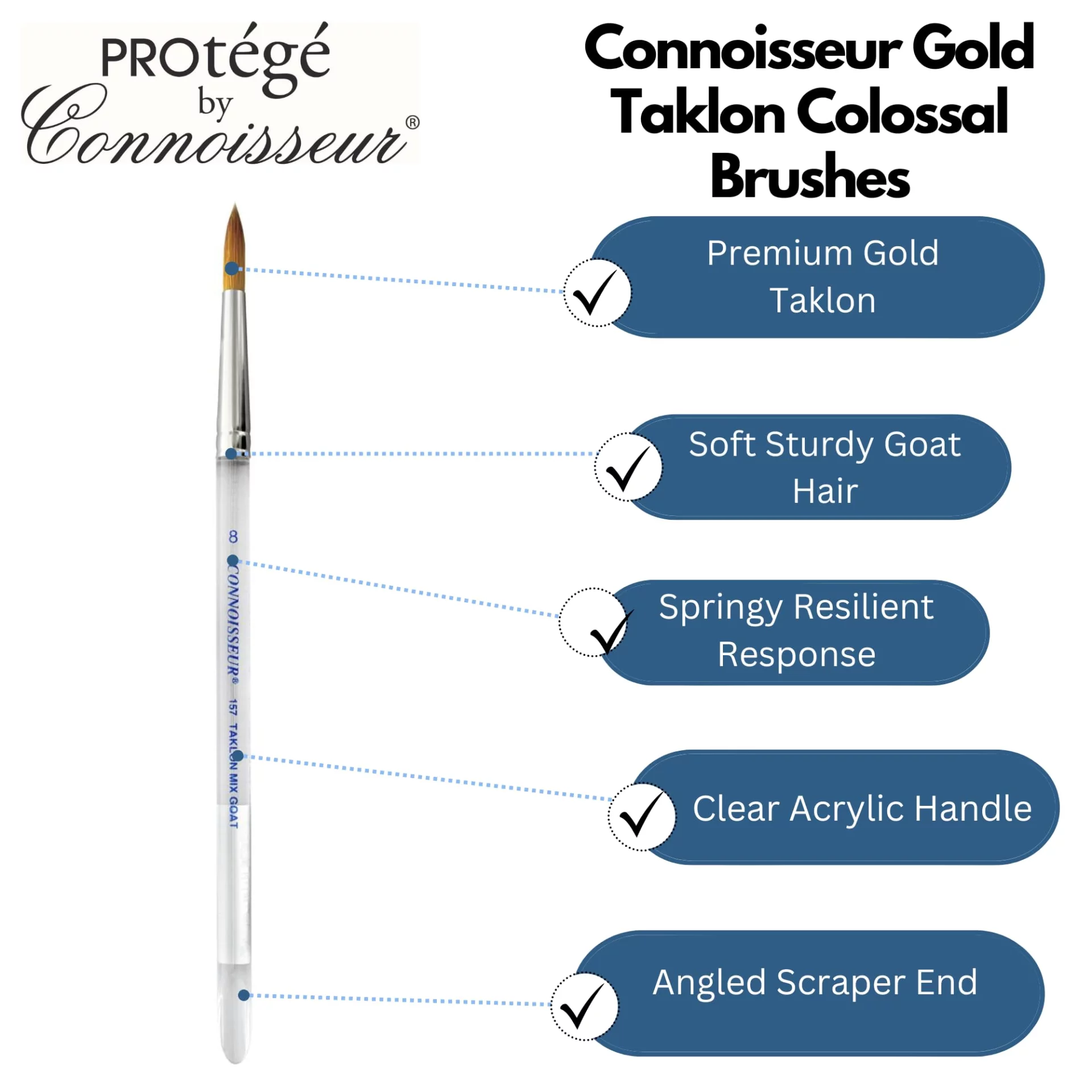 PROtégé by Connoisseur®

Connoisseur Gold Taklon Colossal Brushes

8 CONNOISSEUR® 157 TAKLON MIX GOAT

Premium Gold Taklon

Soft Sturdy Goat Hair

Springy Resilient Response

Clear Acrylic Handle

Angled Scraper End